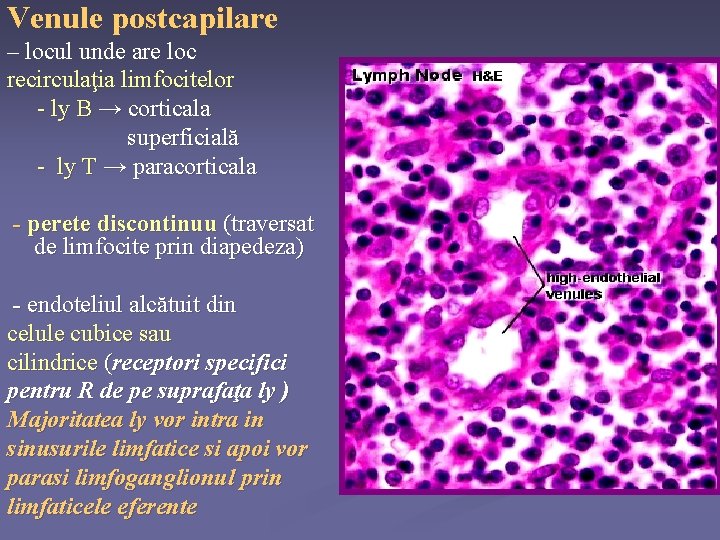 Venule postcapilare
– locul unde are loc recirculaţia limfocitelor
- ly B → corticala superficială
- ly T → paracorticala

- perete discontinuu (traversat de limfocite prin diapedeza)

- endoteliul alcătuit din celule cubice sau cilindrice (receptori specifici pentru R de pe suprafaţa ly )
Majoritatea ly vor intra in sinusurile limfatice si apoi vor parasi limfoganglionul prin limfaticele eferente

Lymph Node H&E
high-endothelial venules